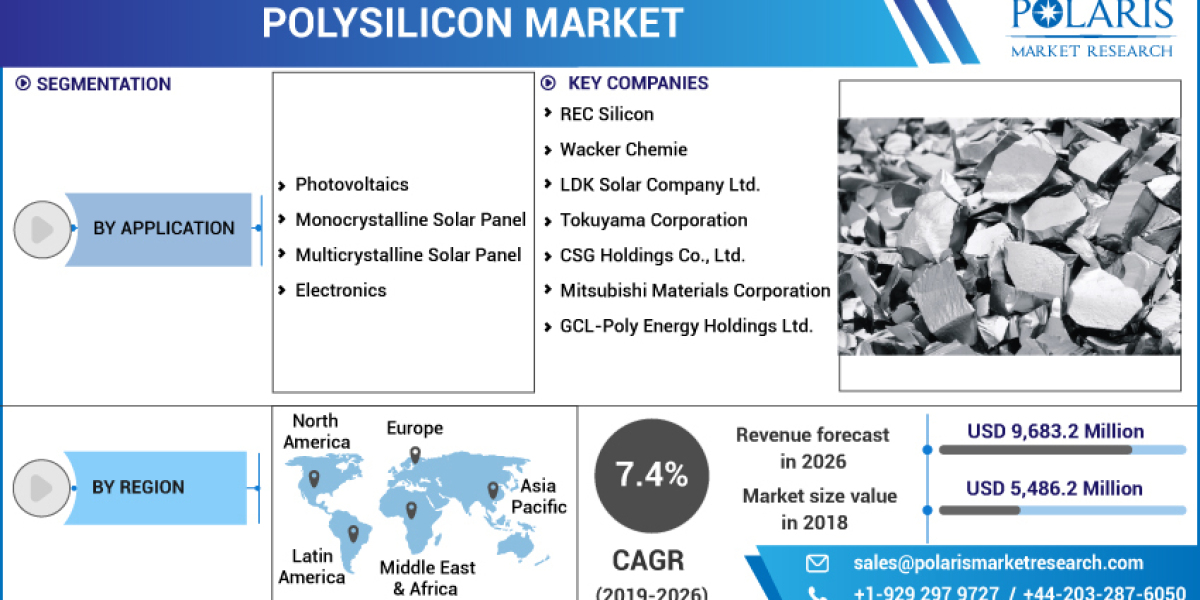 POLYSILICON MARKET

POLARIS
MARKET RESEARCH

SEGMENTATION

BY APPLICATION

Photovoltaics
Monocrystalline Solar Panel
Multicrystalline Solar Panel
Electronics

KEY COMPANIES

REC Silicon
Wacker Chemie
LDK Solar Company Ltd.
Tokuyama Corporation
CSG Holdings Co., Ltd.
Mitsubishi Materials Corporation
GCL-Poly Energy Holdings Ltd.

BY REGION

North America
Europe
Asia Pacific
Latin America
Middle East & Africa

7.4%

CAGR
(2019-2026)

Revenue forecast in 2026
USD 9,683.2 Million

Market size value in 2018
USD 5,486.2 Million

sales@polarismarketresearch.com
+1-929 297 9727 / +44-203-287-6050